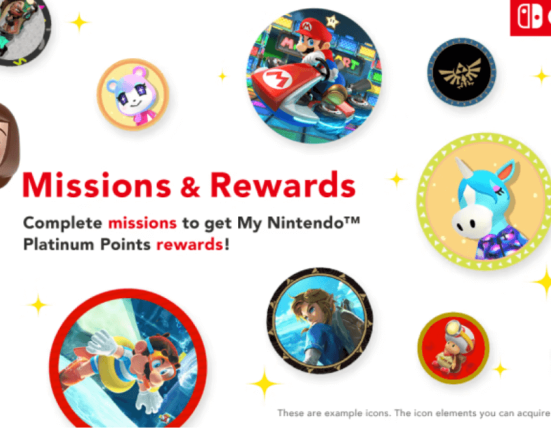 Missions & Rewards

Complete missions to get My Nintendo™ Platinum Points rewards!

These are example icons. The icon elements you can acquire